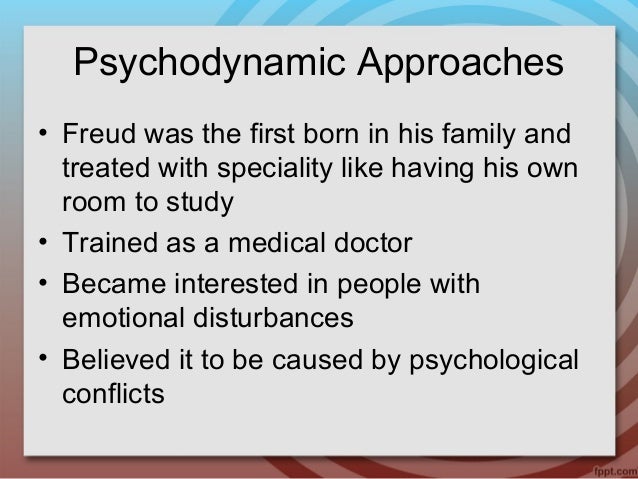 Psychodynamic Approaches

• Freud was the first born in his family and treated with speciality like having his own room to study

• Trained as a medical doctor

• Became interested in people with emotional disturbances

• Believed it to be caused by psychological conflicts

fppt.com